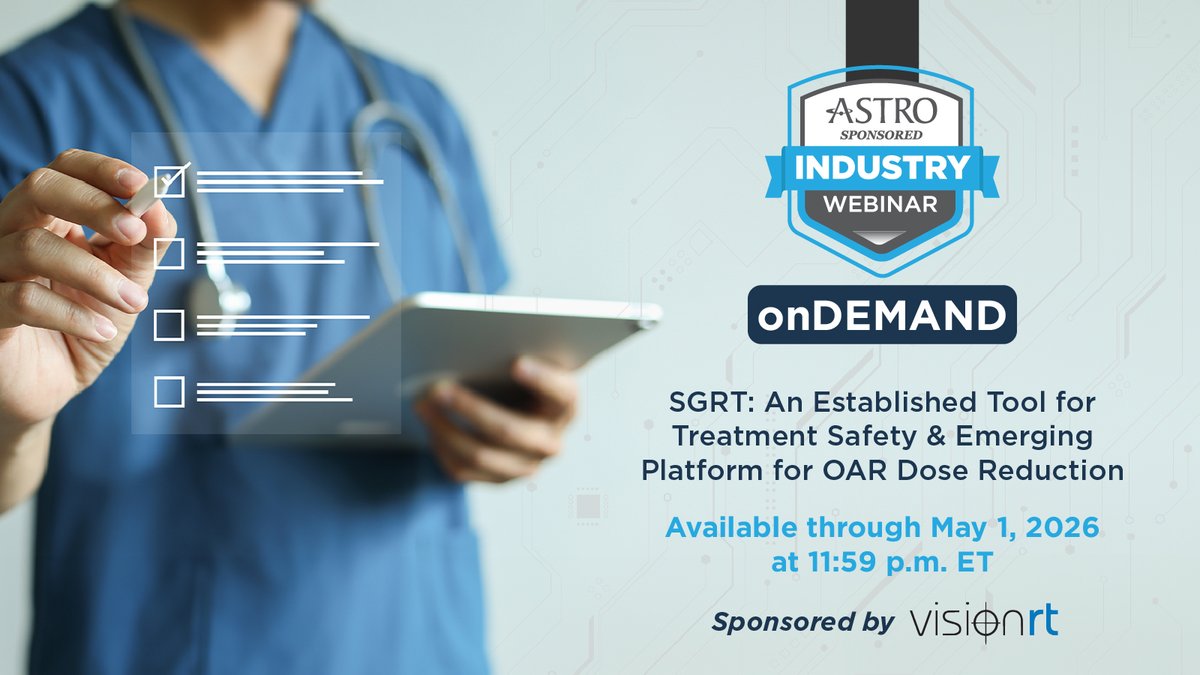 ASTRO
SPONSORED
INDUSTRY
WEBINAR

onDEMAND

SGRT: An Established Tool for Treatment Safety & Emerging Platform for OAR Dose Reduction

Available through May 1, 2026 at 11:59 p.m. ET

Sponsored by visionrt